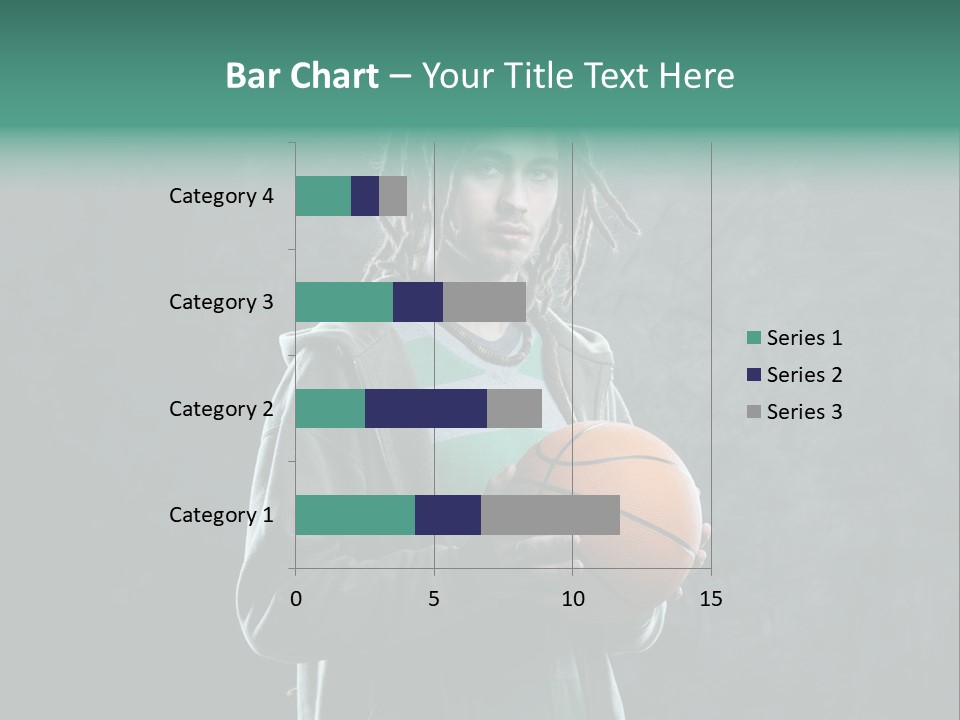 Bar Chart – Your Title Text Here

Category 4
Category 3
Category 2
Category 1

0
5
10
15

Series 1
Series 2
Series 3